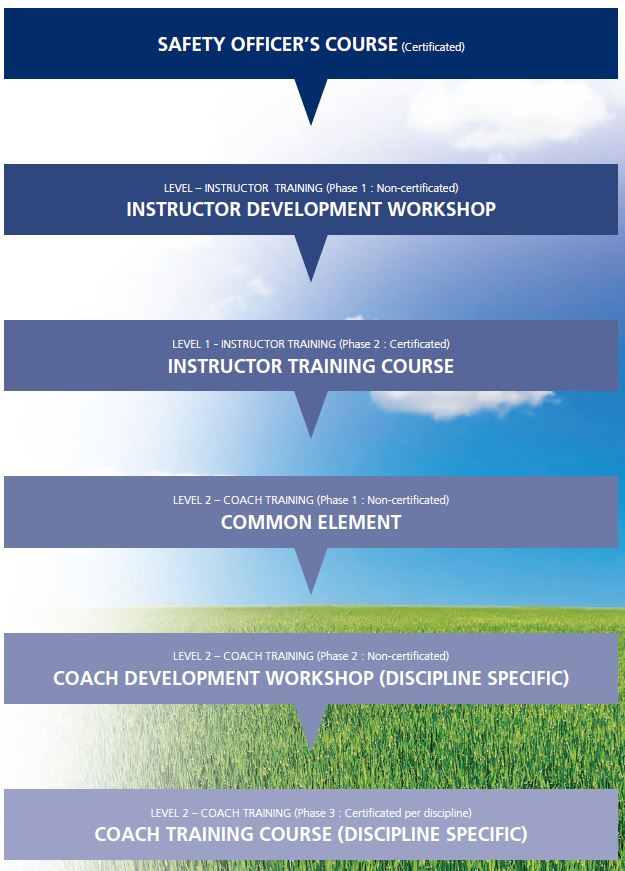 SAFETY OFFICER'S COURSE (Certificated)

LEVEL – INSTRUCTOR TRAINING (Phase 1 : Non-certificated)
INSTRUCTOR DEVELOPMENT WORKSHOP

LEVEL 1 - INSTRUCTOR TRAINING (Phase 2 : Certificated)
INSTRUCTOR TRAINING COURSE

LEVEL 2 – COACH TRAINING (Phase 1 : Non-certificated)
COMMON ELEMENT

LEVEL 2 – COACH TRAINING (Phase 2 : Non-certificated)
COACH DEVELOPMENT WORKSHOP (DISCIPLINE SPECIFIC)

LEVEL 2 – COACH TRAINING (Phase 3 : Certificated per discipline)
COACH TRAINING COURSE (DISCIPLINE SPECIFIC)